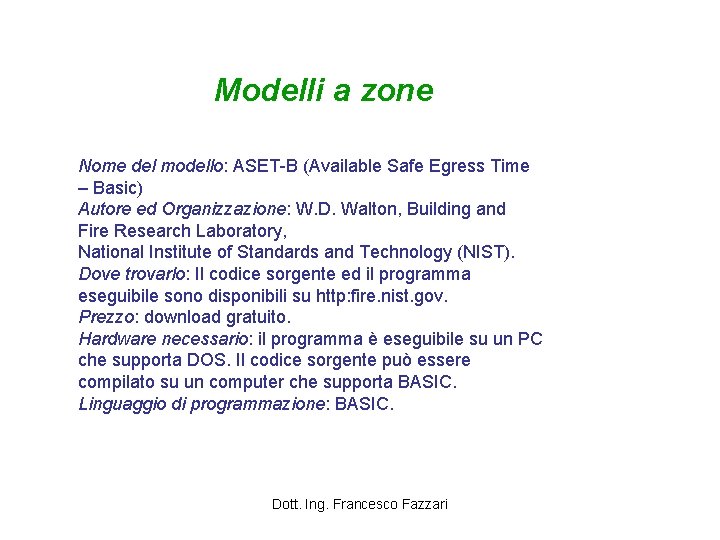 Modelli a zone

Nome del modello: ASET-B (Available Safe Egress Time – Basic)
Autore ed Organizzazione: W.D. Walton, Building and Fire Research Laboratory,
National Institute of Standards and Technology (NIST).
Dove trovarlo: Il codice sorgente ed il programma eseguibile sono disponibili su http:fire.nist.gov.
Prezzo: download gratuito.
Hardware necessario: il programma è eseguibile su un PC che supporta DOS. Il codice sorgente può essere compilato su un computer che supporta BASIC.
Linguaggio di programmazione: BASIC.

Dott. Ing. Francesco Fazzari